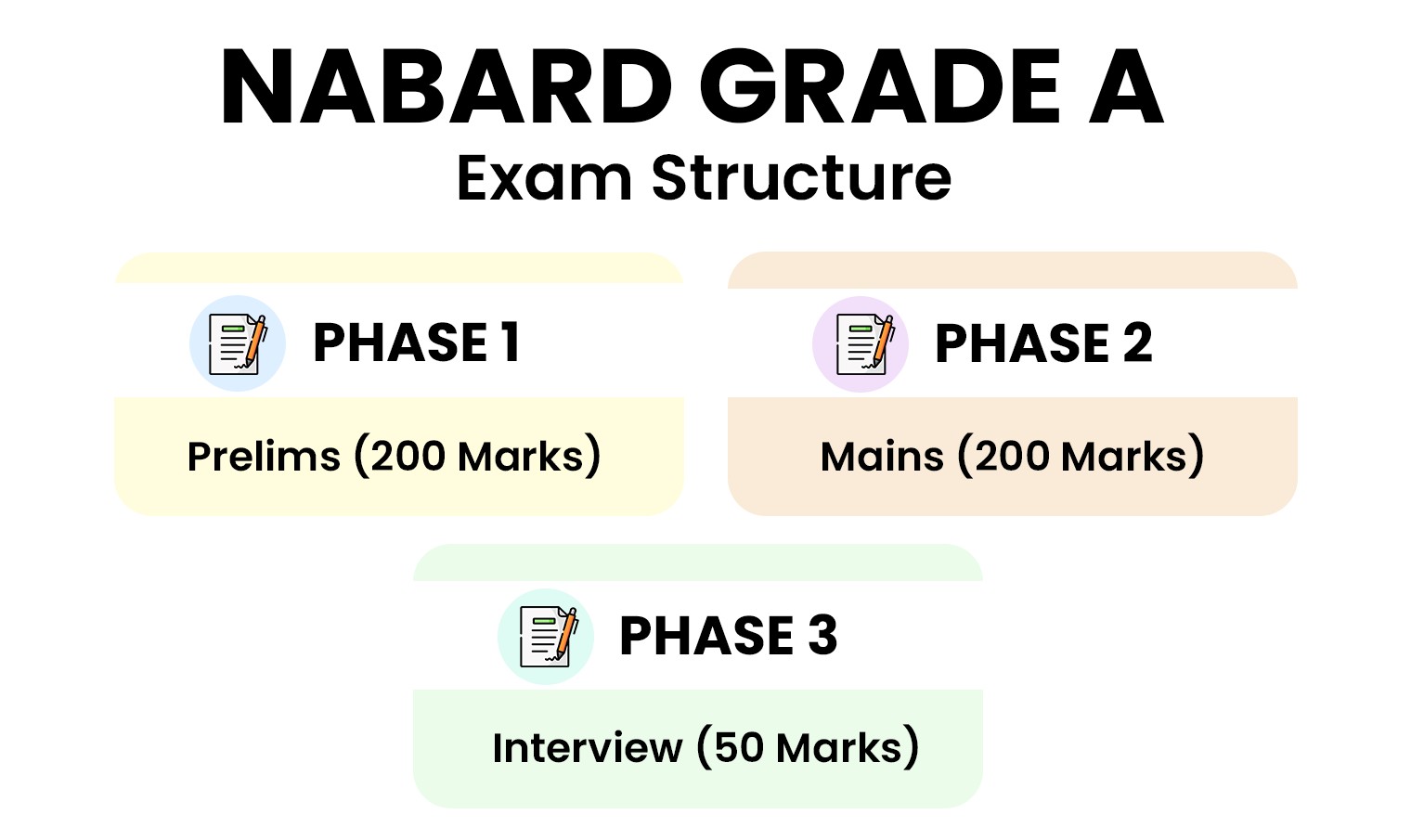 NABARD GRADE A
Exam Structure

PHASE 1

Prelims (200 Marks)

PHASE 2

Mains (200 Marks)

PHASE 3

Interview (50 Marks)